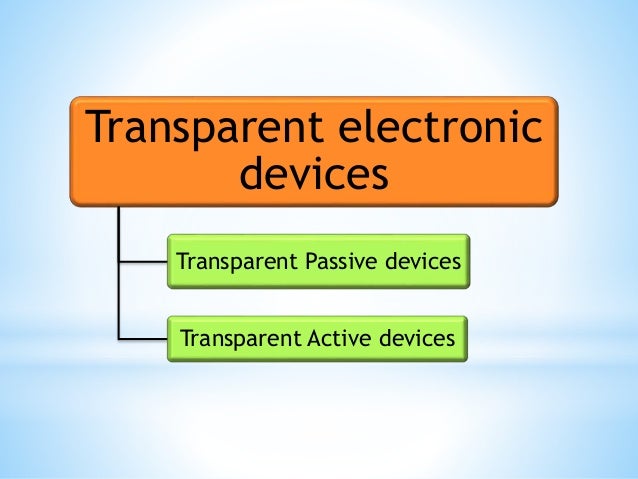 Transparent electronic devices

Transparent Passive devices

Transparent Active devices